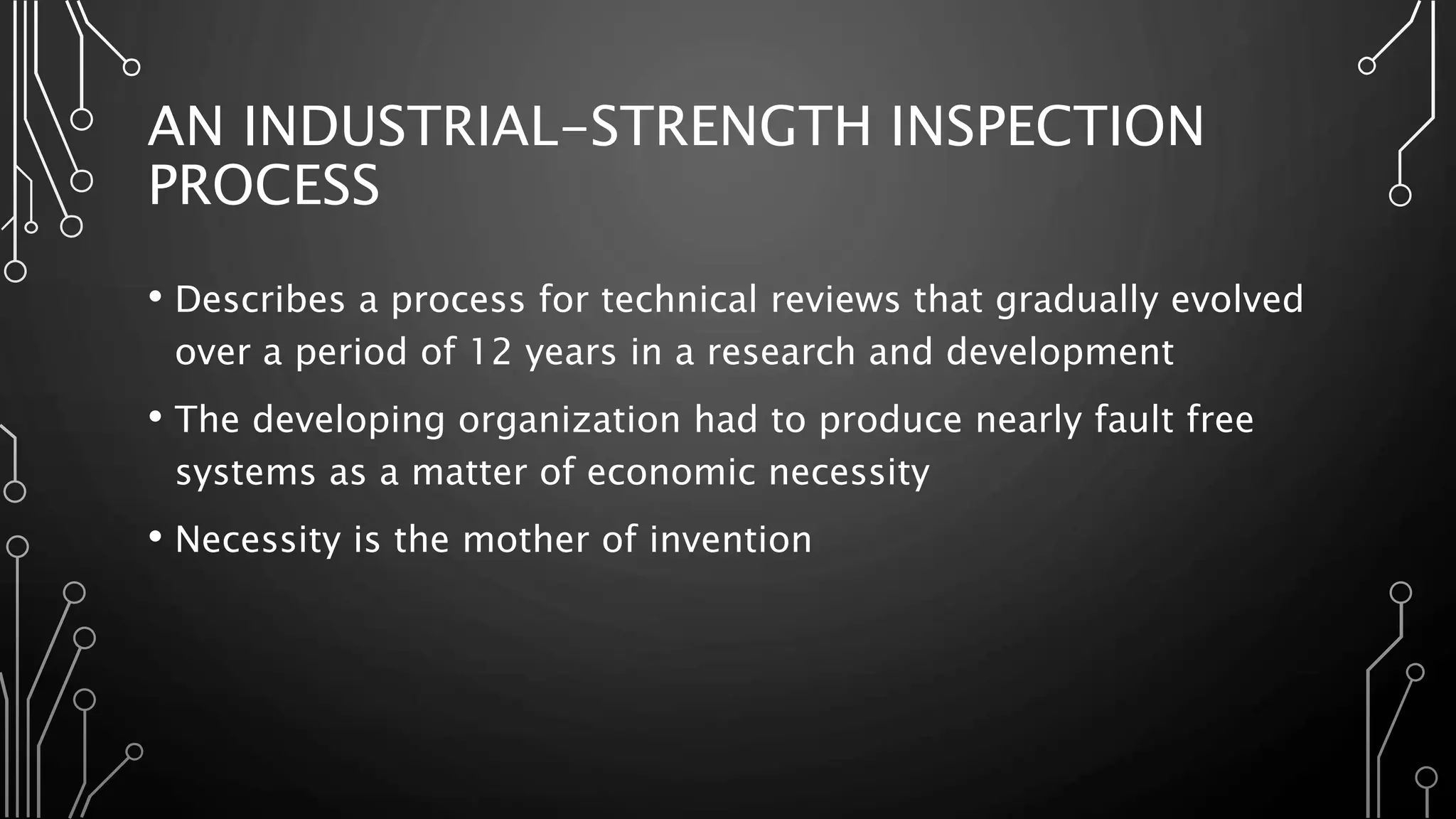 AN INDUSTRIAL-STRENGTH INSPECTION PROCESS

• Describes a process for technical reviews that gradually evolved over a period of 12 years in a research and development

• The developing organization had to produce nearly fault free systems as a matter of economic necessity

• Necessity is the mother of invention